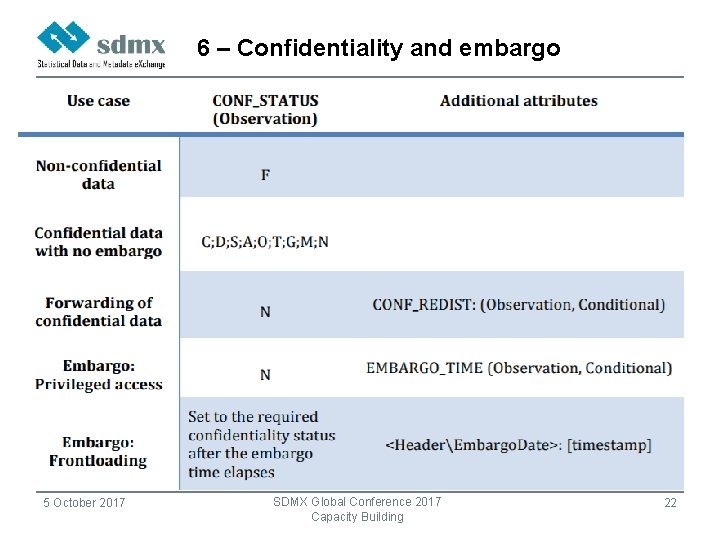 sdmx
Statistical Data and Metadata eXchange

6 – Confidentiality and embargo

| Use case | CONF_STATUS (Observation) | Additional attributes |
|---|---|---|
| Non-confidential data | F | |
| Confidential data with no embargo | C;D;S;A;O;T;G;M;N | |
| Forwarding of confidential data | N | CONF_REDIST: (Observation, Conditional) |
| Embargo: Privileged access | N | EMBARGO_TIME (Observation, Conditional) |
| Embargo: Frontloading | Set to the required confidentiality status after the embargo time elapses | <Header\EmbargoDate>: [timestamp] |

5 October 2017

SDMX Global Conference 2017
Capacity Building

22